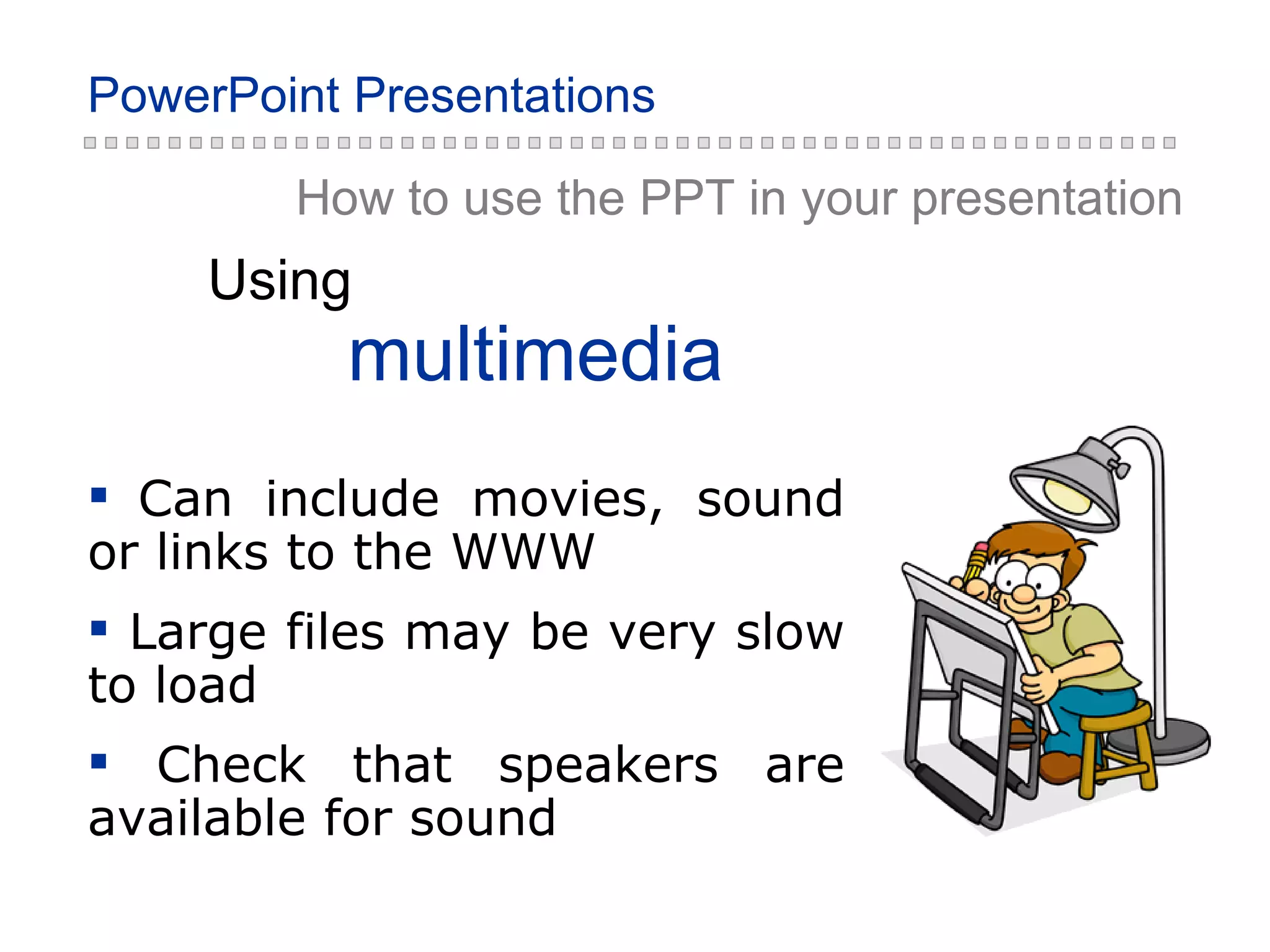 PowerPoint Presentations

How to use the PPT in your presentation

Using

multimedia

▪ Can include movies, sound or links to the WWW

▪ Large files may be very slow to load

▪ Check that speakers are available for sound